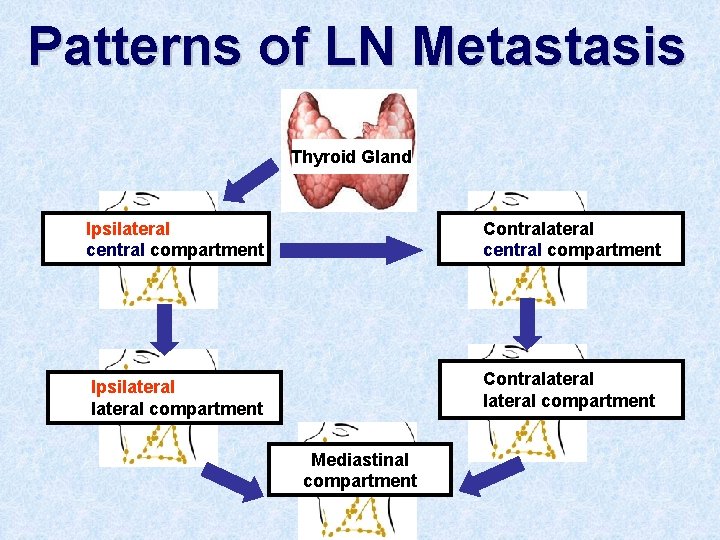 Patterns of LN Metastasis

Thyroid Gland

Ipsilateral
central compartment

Contralateral
central compartment

Ipsilateral
lateral compartment

Contralateral
lateral compartment

Mediastinal
compartment